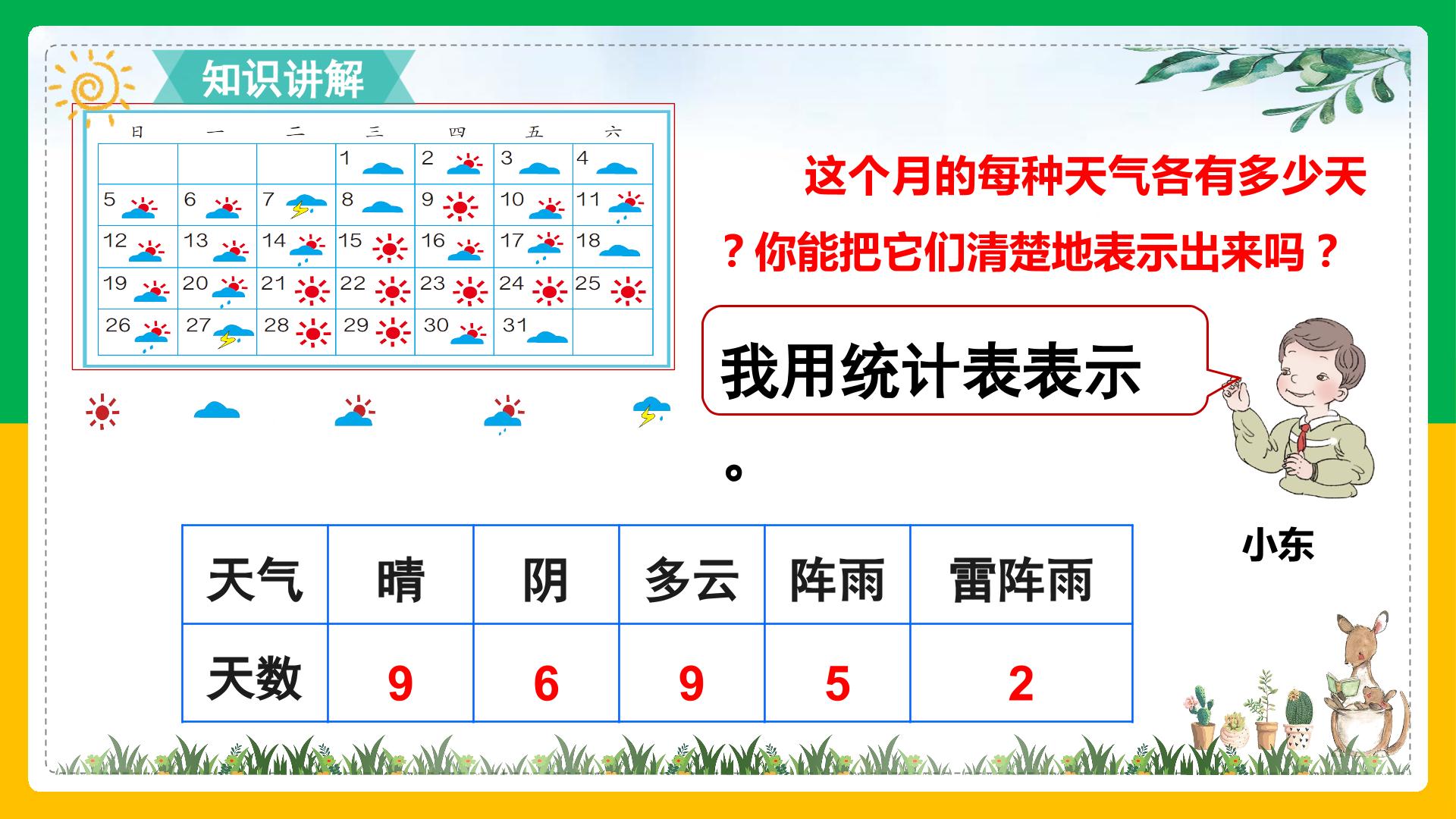 知识讲解

| 日 | 一 | 二 | 三 | 四 | 五 | 六 |
|---|---|---|---|---|---|---|
|  |  |  | 1 | 2 | 3 | 4 |
| 5 | 6 | 7 | 8 | 9 | 10 | 11 |
| 12 | 13 | 14 | 15 | 16 | 17 | 18 |
| 19 | 20 | 21 | 22 | 23 | 24 | 25 |
| 26 | 27 | 28 | 29 | 30 | 31 |  |

这个月的每种天气各有多少天？你能把它们清楚地表示出来吗？

我用统计表表示。

小东

| 天气 | 晴 | 阴 | 多云 | 阵雨 | 雷阵雨 |
|---|---|---|---|---|---|
| 天数 | 9 | 6 | 9 | 5 | 2 |